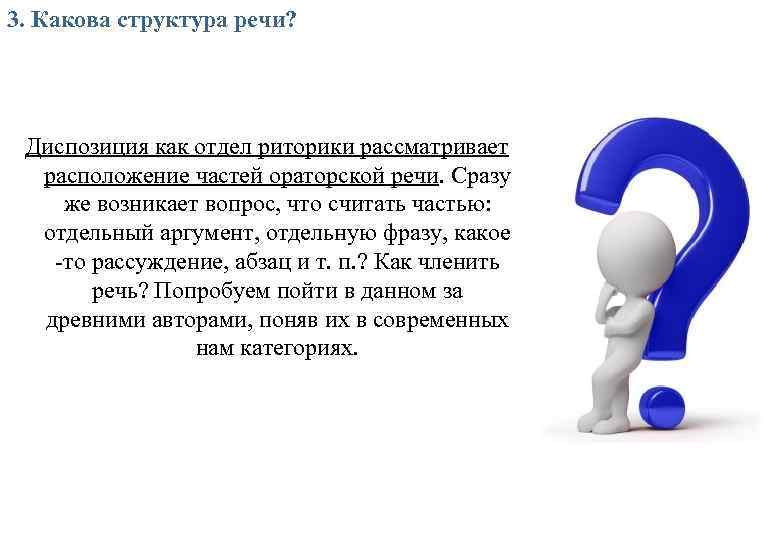 3. Какова структура речи?

Диспозиция как отдел риторики рассматривает расположение частей ораторской речи. Сразу же возникает вопрос, что считать частью: отдельный аргумент, отдельную фразу, какое -то рассуждение, абзац и т. п.? Как членить речь? Попробуем пойти в данном за древними авторами, поняв их в современных нам категориях.